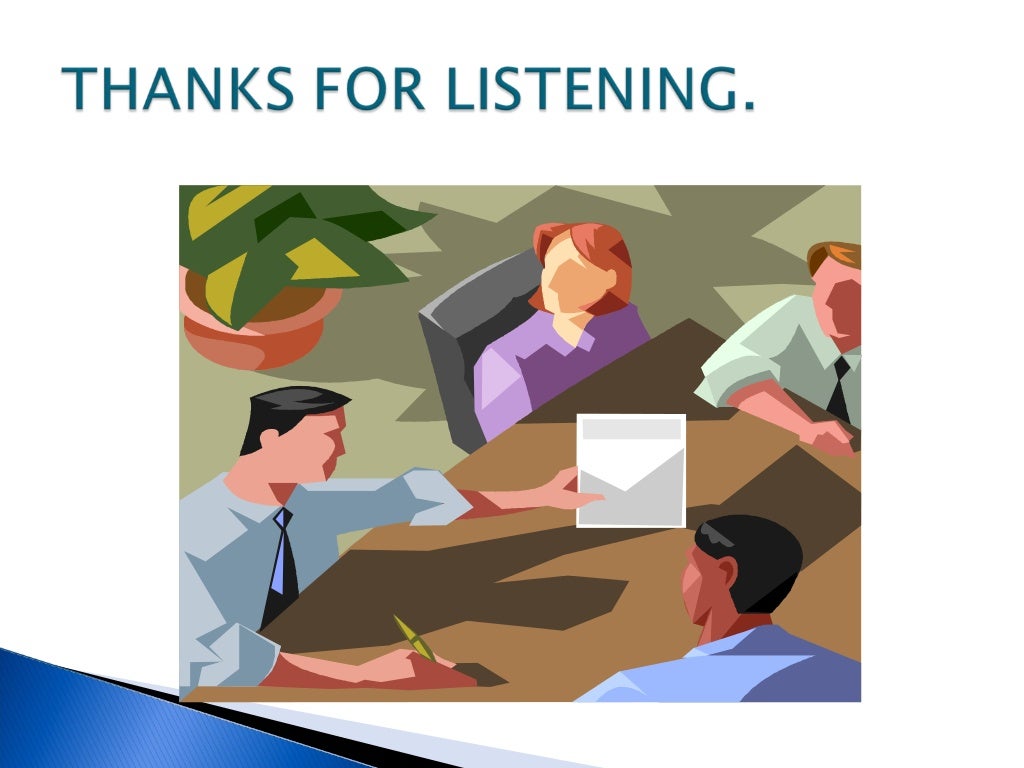 THANKS FOR LISTENING.